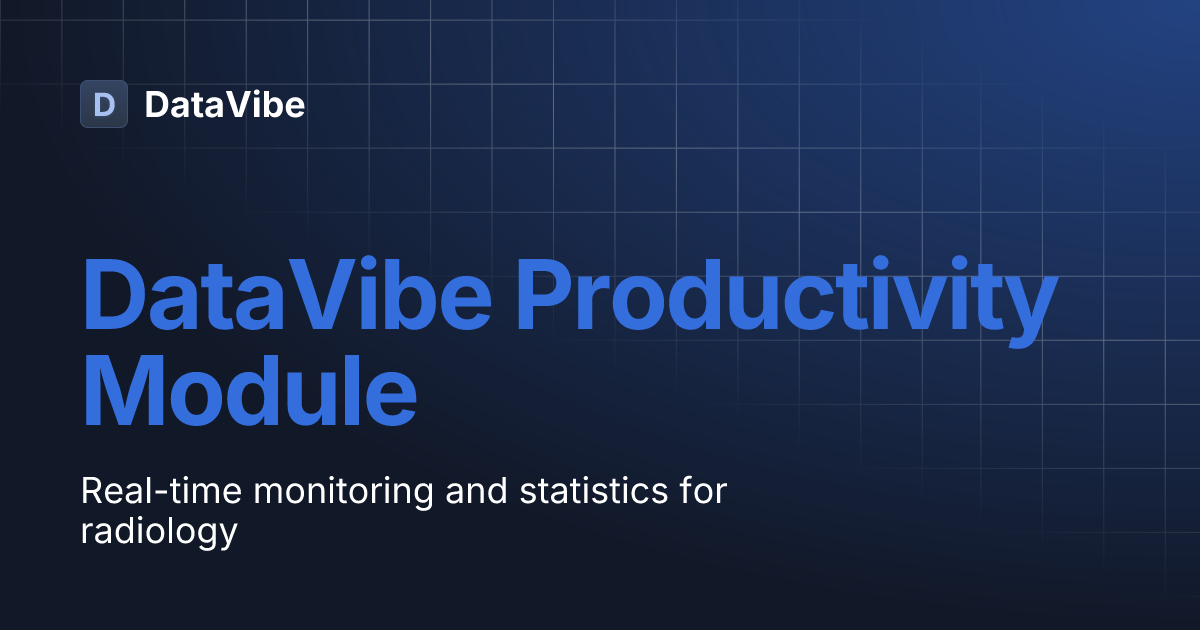 D DataVibe

DataVibe Productivity Module

Real-time monitoring and statistics for radiology